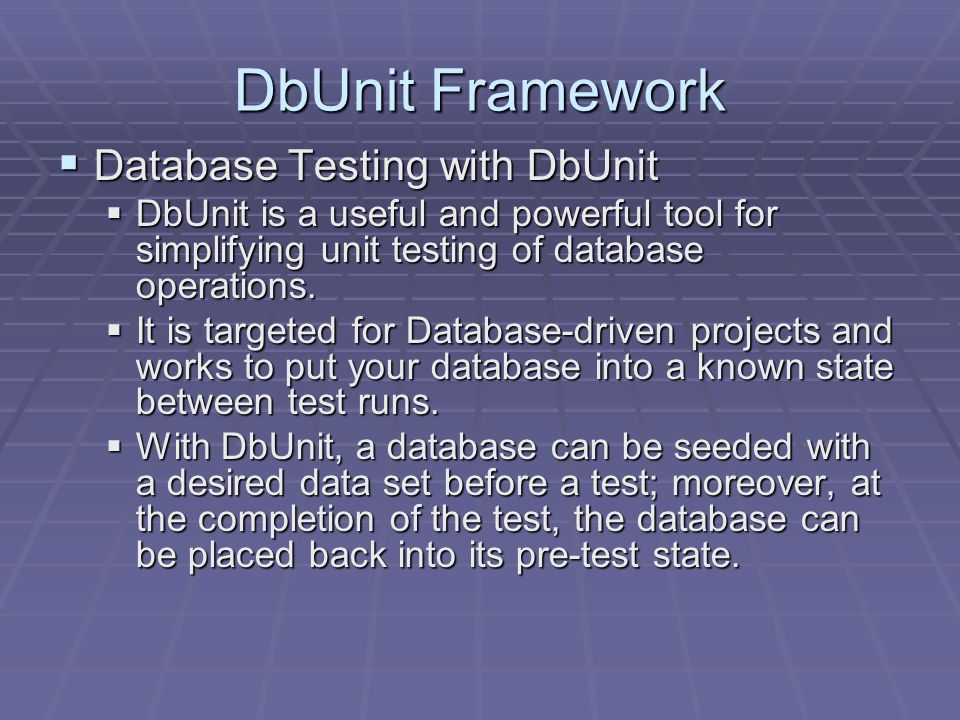 DbUnit Framework

▪ Database Testing with DbUnit

▪ DbUnit is a useful and powerful tool for simplifying unit testing of database operations.

▪ It is targeted for Database-driven projects and works to put your database into a known state between test runs.

▪ With DbUnit, a database can be seeded with a desired data set before a test; moreover, at the completion of the test, the database can be placed back into its pre-test state.